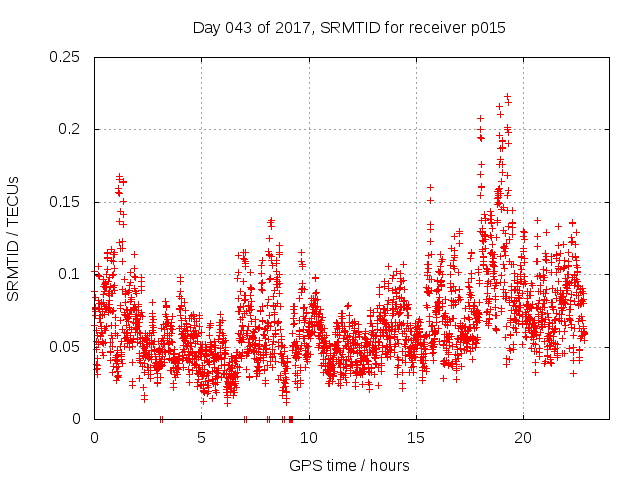 Day 043 of 2017, SRMTID for receiver p015

SRMTID / TECUs

0.25
0.2
0.15
0.1
0.05
0

0
5
10
15
20

GPS time / hours